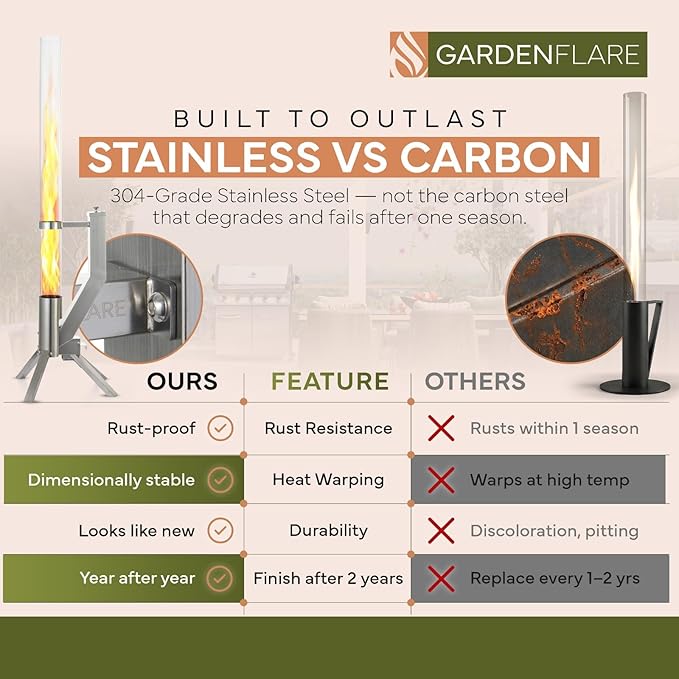 GARDENFLARE

BUILT TO OUTLAST

STAINLESS VS CARBON

304-Grade Stainless Steel — not the carbon steel that degrades and fails after one season.

ARE

| OURS | FEATURE | OTHERS |
|---|---|---|
| Rust-proof | Rust Resistance | Rusts within 1 season |
| Dimensionally stable | Heat Warping | Warps at high temp |
| Looks like new | Durability | Discoloration, pitting |
| Year after year | Finish after 2 years | Replace every 1–2 yrs |